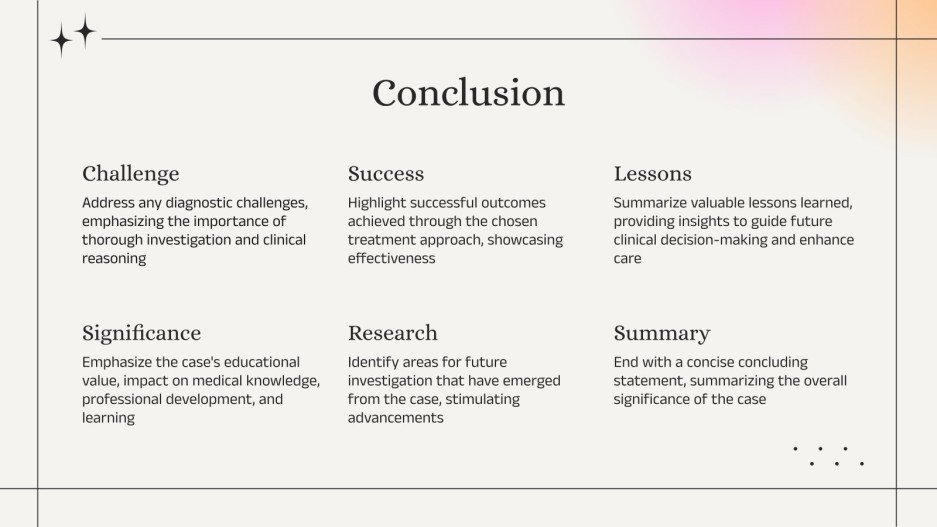 Conclusion

Challenge

Address any diagnostic challenges, emphasizing the importance of thorough investigation and clinical reasoning

Success

Highlight successful outcomes achieved through the chosen treatment approach, showcasing effectiveness

Lessons

Summarize valuable lessons learned, providing insights to guide future clinical decision-making and enhance care

Significance

Emphasize the case's educational value, impact on medical knowledge, professional development, and learning

Research

Identify areas for future investigation that have emerged from the case, stimulating advancements

Summary

End with a concise concluding statement, summarizing the overall significance of the case